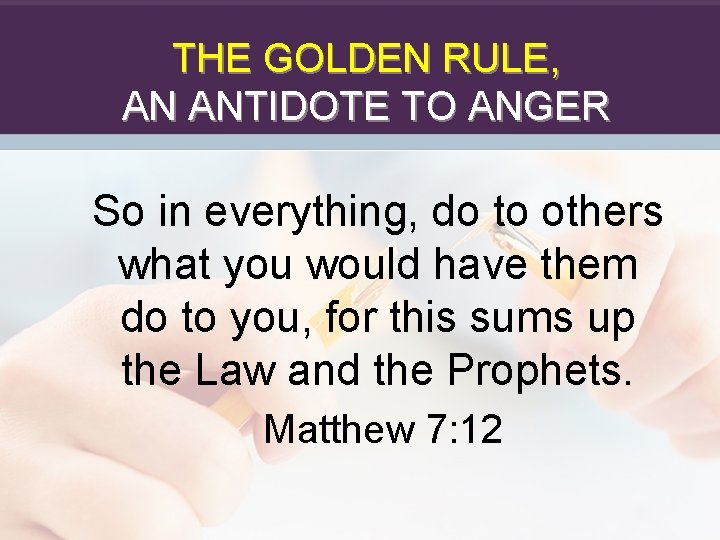 THE GOLDEN RULE,
AN ANTIDOTE TO ANGER

So in everything, do to others what you would have them do to you, for this sums up the Law and the Prophets.

Matthew 7:12